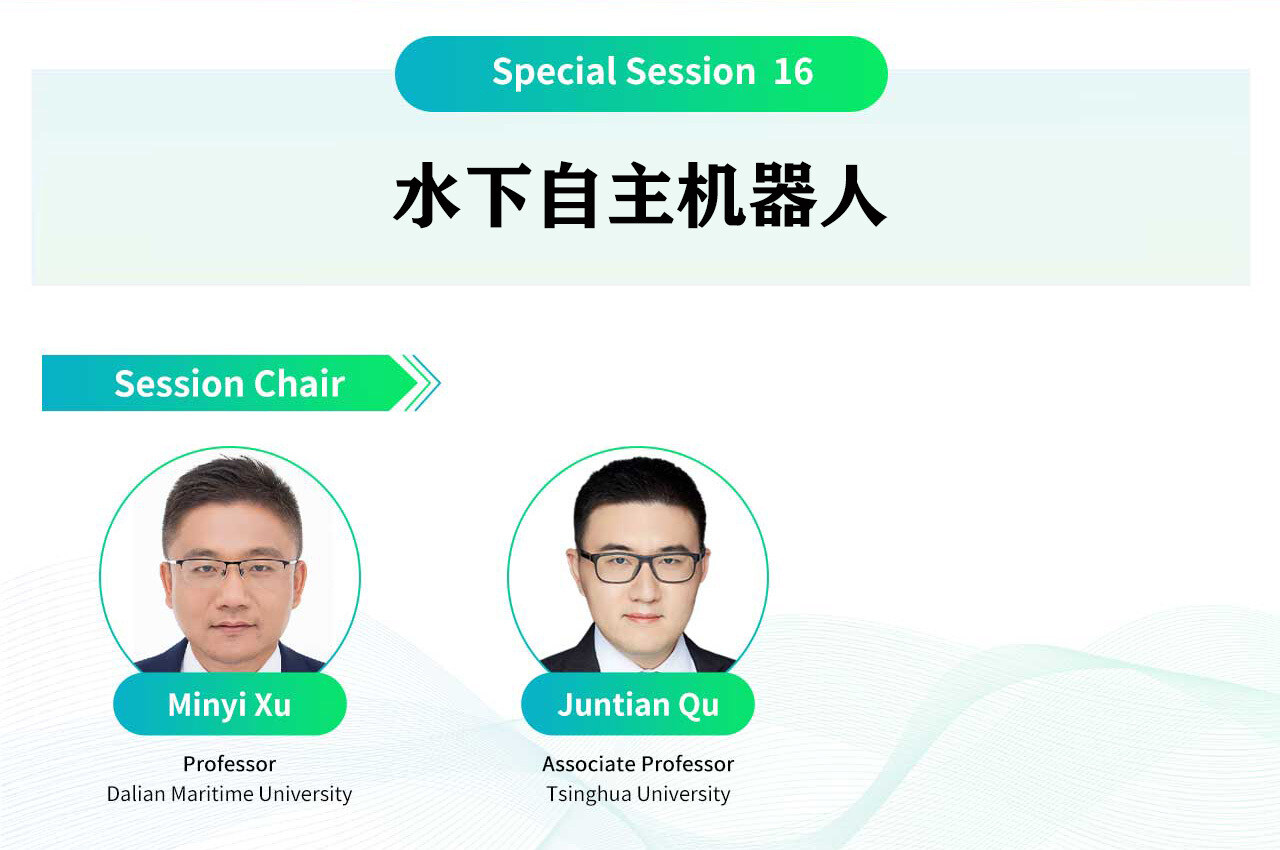 Special Session 16

水下自主机器人

Session Chair

Minyi Xu
Professor
Dalian Maritime University

Juntian Qu
Associate Professor
Tsinghua University